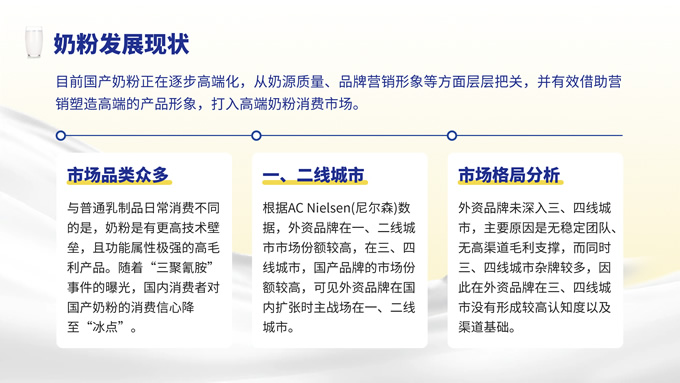 奶粉发展现状

目前国产奶粉正在逐步高端化，从奶源质量、品牌营销形象等方面层层把关，并有效借助营销塑造高端的产品形象，打入高端奶粉消费市场。

市场品类众多

与普通乳制品日常消费不同的是，奶粉是有更高技术壁垒，且功能属性极强的高毛利产品。随着“三聚氰胺”事件的曝光，国内消费者对国产奶粉的消费信心降至“冰点”。

一、二线城市

根据AC Nielsen(尼尔森)数据，外资品牌在一、二线城市市场份额较高，在三、四线城市，国产品牌的市场份额较高，可见外资品牌在国内扩张时主战场在一、二线城市。

市场格局分析

外资品牌未深入三、四线城市，主要原因是无稳定团队、无高渠道毛利支撑，而同时三、四线城市杂牌较多，因此在外资品牌在三、四线城市没有形成较高认知度以及渠道基础。